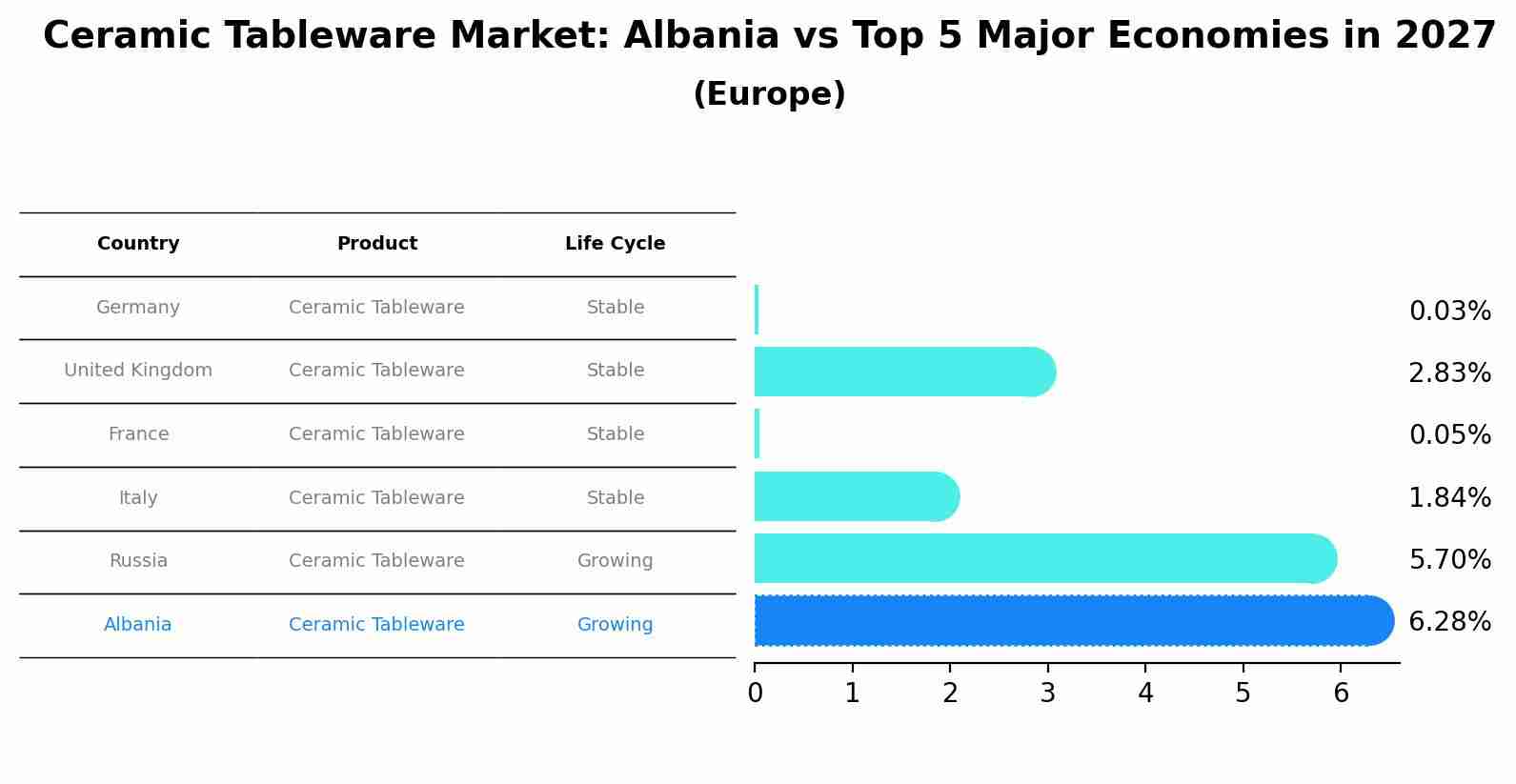 Ceramic Tableware Market: Albania vs Top 5 Major Economies in 2027
(Europe)

| Country | Product | Life Cycle |
|---|---|---|
| Germany | Ceramic Tableware | Stable |
| United Kingdom | Ceramic Tableware | Stable |
| France | Ceramic Tableware | Stable |
| Italy | Ceramic Tableware | Stable |
| Russia | Ceramic Tableware | Growing |
| Albania | Ceramic Tableware | Growing |

0.03%
2.83%
0.05%
1.84%
5.70%
6.28%

0 1 2 3 4 5 6